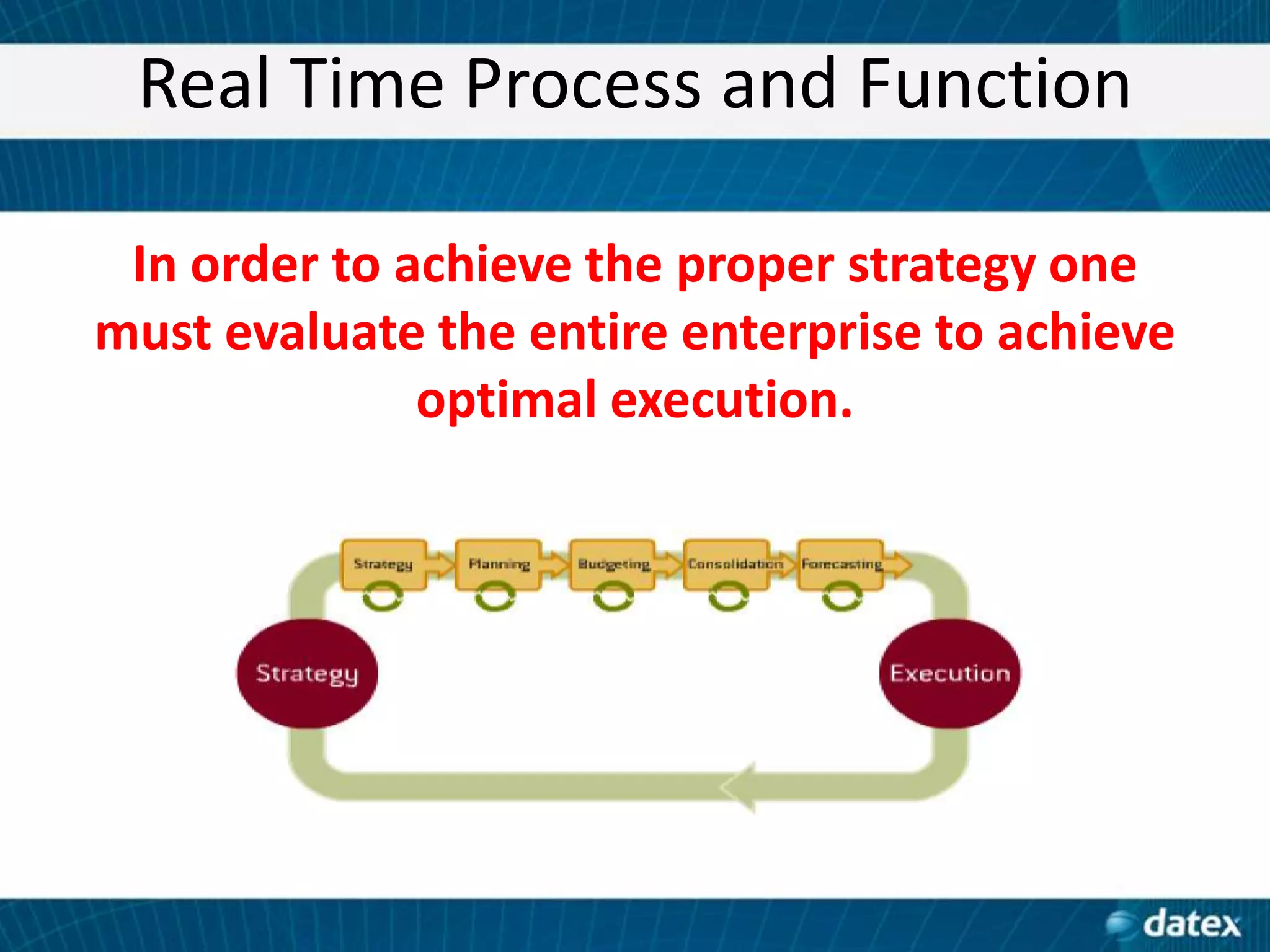 Real Time Process and Function

In order to achieve the proper strategy one must evaluate the entire enterprise to achieve optimal execution.

Strategy
Planning
Budgeting
Consolidation
Forecasting

Strategy

Execution

datex